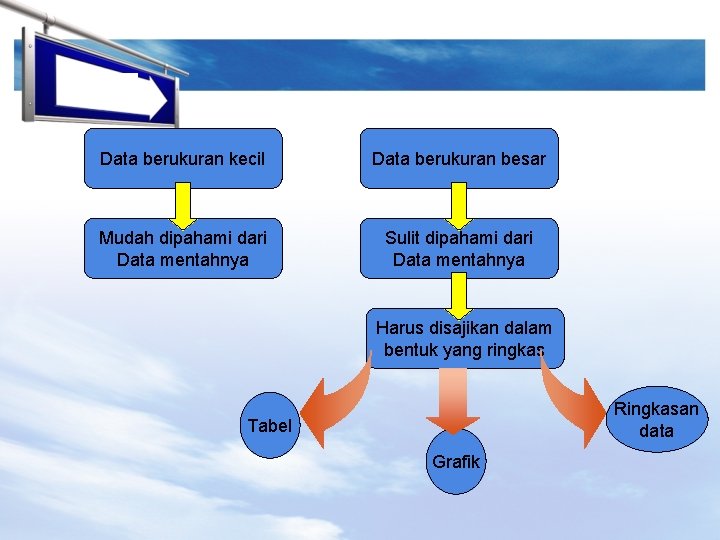 Data berukuran kecil

Mudah dipahami dari Data mentahnya

Data berukuran besar

Sulit dipahami dari Data mentahnya

Harus disajikan dalam bentuk yang ringkas

Tabel

Grafik

Ringkasan data